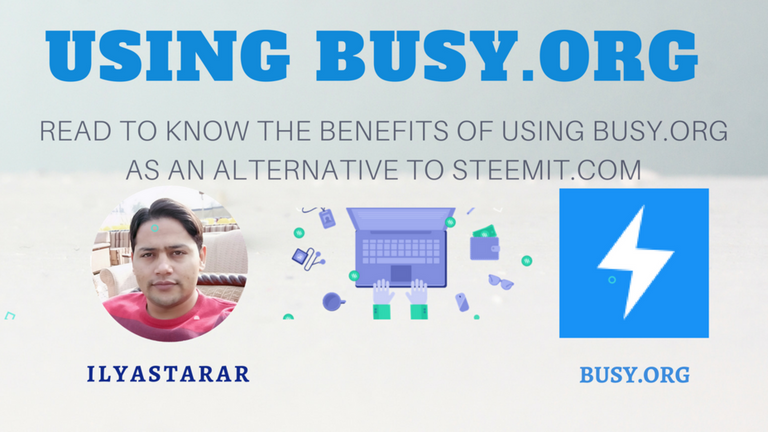 USING BUSY.ORG

READ TO KNOW THE BENEFITS OF USING BUSY.ORG AS AN ALTERNATIVE TO STEEMIT.COM

ILYASTARAR

BUSY.ORG